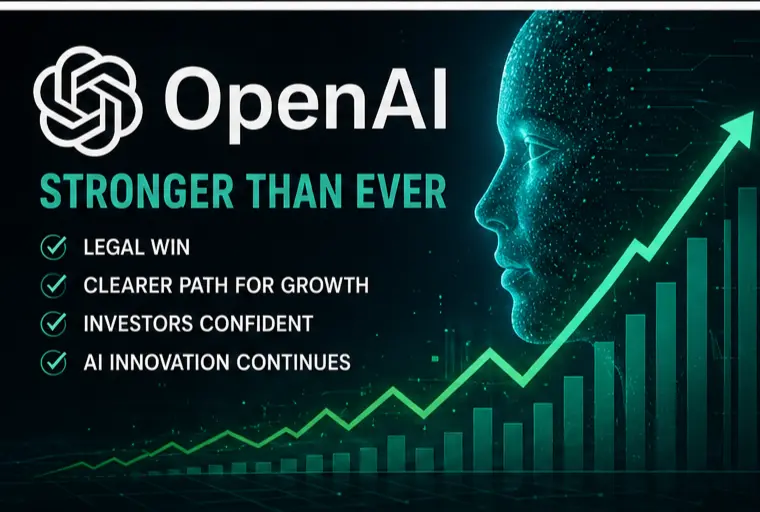 OpenAI

STRONGER THAN EVER

LEGAL WIN
CLEARER PATH FOR GROWTH
INVESTORS CONFIDENT
AI INNOVATION CONTINUES